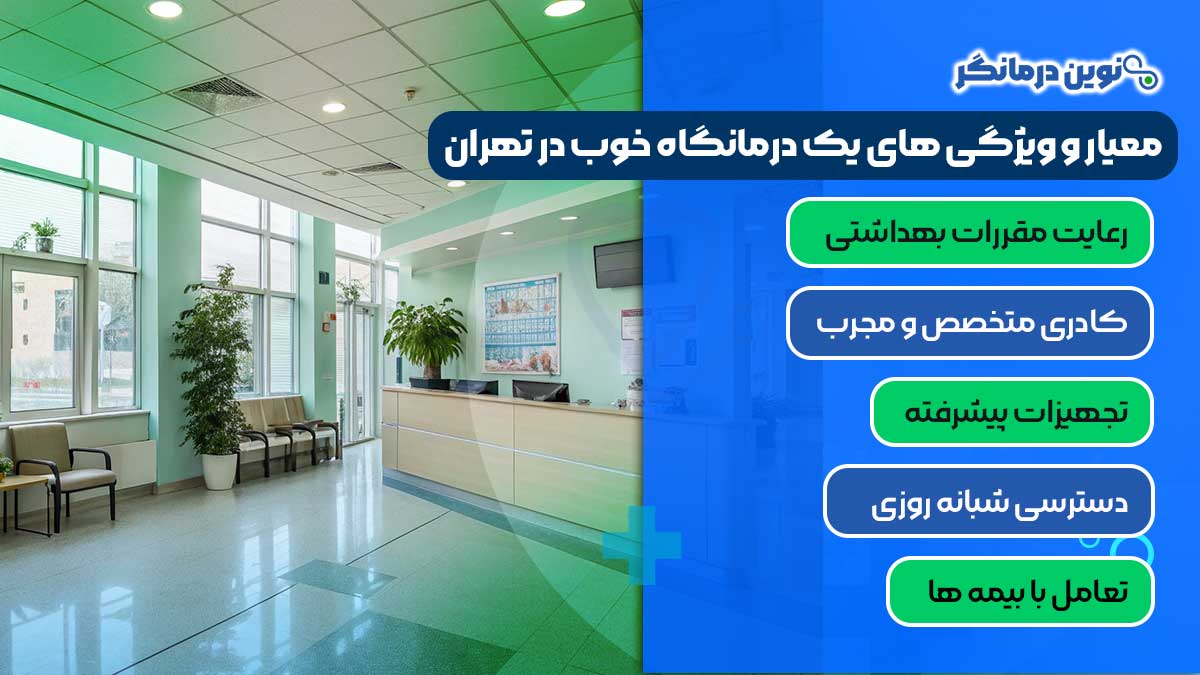 نوین درمانگر

معیار و ویژگی های یک درمانگاه خوب در تهران

رعایت مقررات بهداشتی

کادری متخصص و مجرب

تجهیزات پیشرفته

دسترسی شبانه روزی

تعامل با بیمه ها